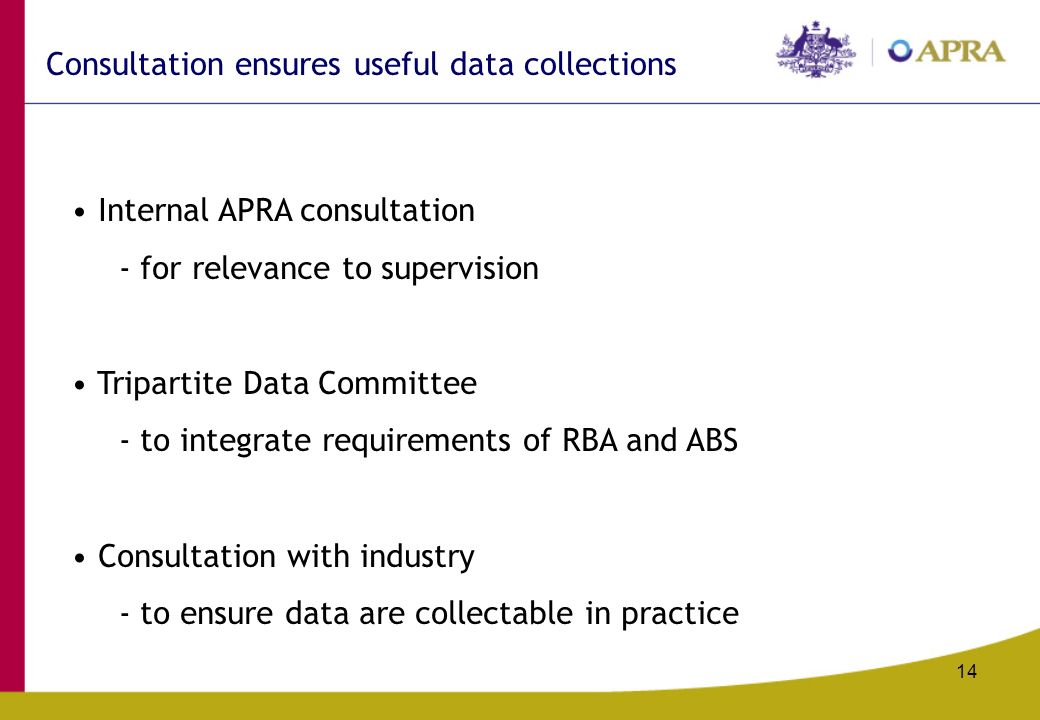 Consultation ensures useful data collections

APRA

• Internal APRA consultation

- for relevance to supervision

• Tripartite Data Committee

- to integrate requirements of RBA and ABS

• Consultation with industry

- to ensure data are collectable in practice

14